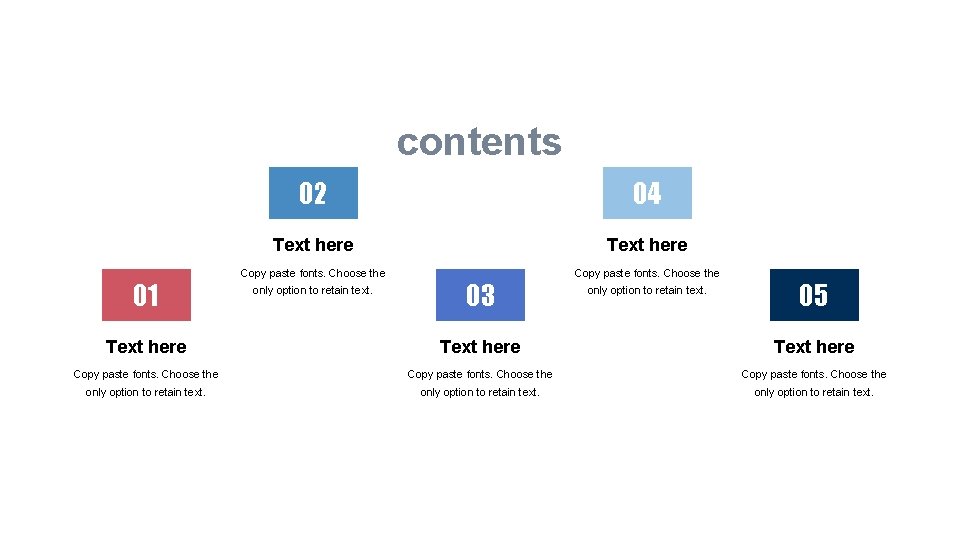 contents

01

Text here

Copy paste fonts. Choose the only option to retain text.

02

Text here

Copy paste fonts. Choose the only option to retain text.

03

Text here

Copy paste fonts. Choose the only option to retain text.

04

Text here

Copy paste fonts. Choose the only option to retain text.

05

Text here

Copy paste fonts. Choose the only option to retain text.